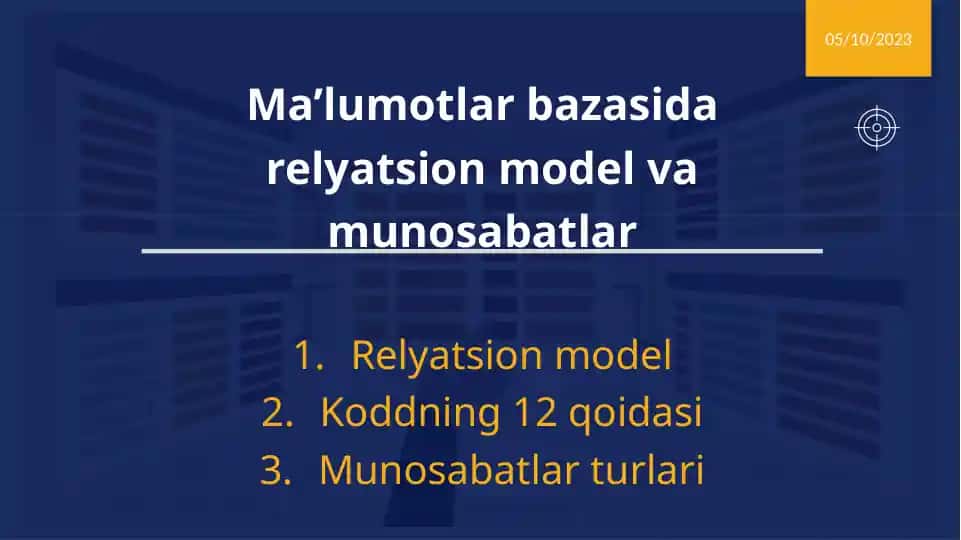 05/10/2023

Ma’lumotlar bazasida relyatsion model va munosabatlar

1. Relyatsion model
2. Koddning 12 qoidasi
3. Munosabatlar turlari